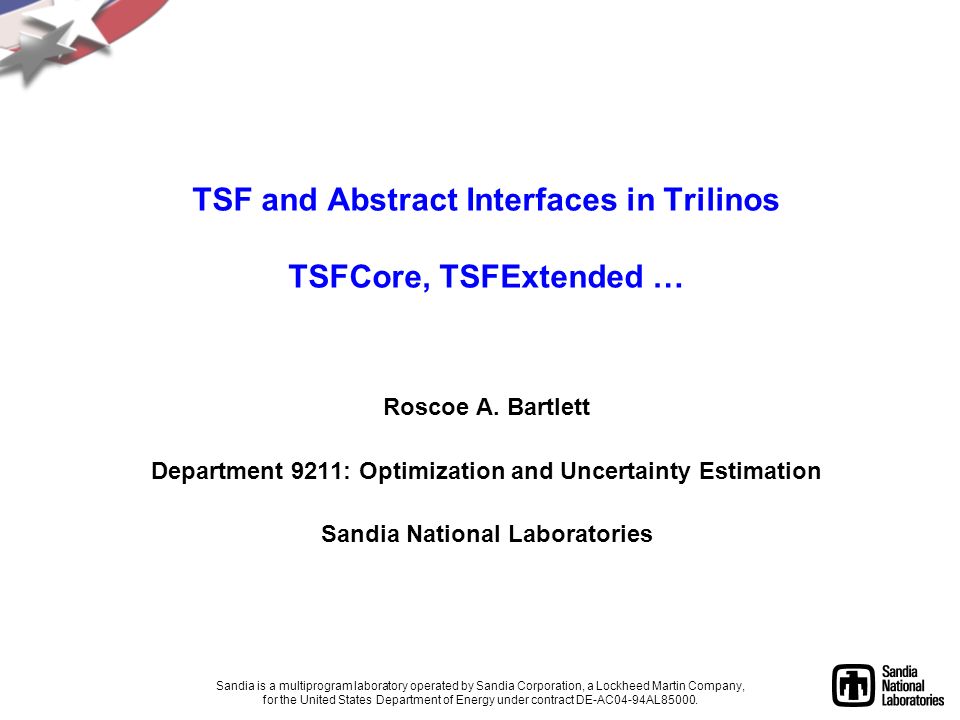 TSF and Abstract Interfaces in Trilinos

TSFCore, TSFExtended …

Roscoe A. Bartlett

Department 9211: Optimization and Uncertainty Estimation

Sandia National Laboratories

Sandia is a multiprogram laboratory operated by Sandia Corporation, a Lockheed Martin Company, for the United States Department of Energy under contract DE-AC04-94AL85000.

Sandia National Laboratories